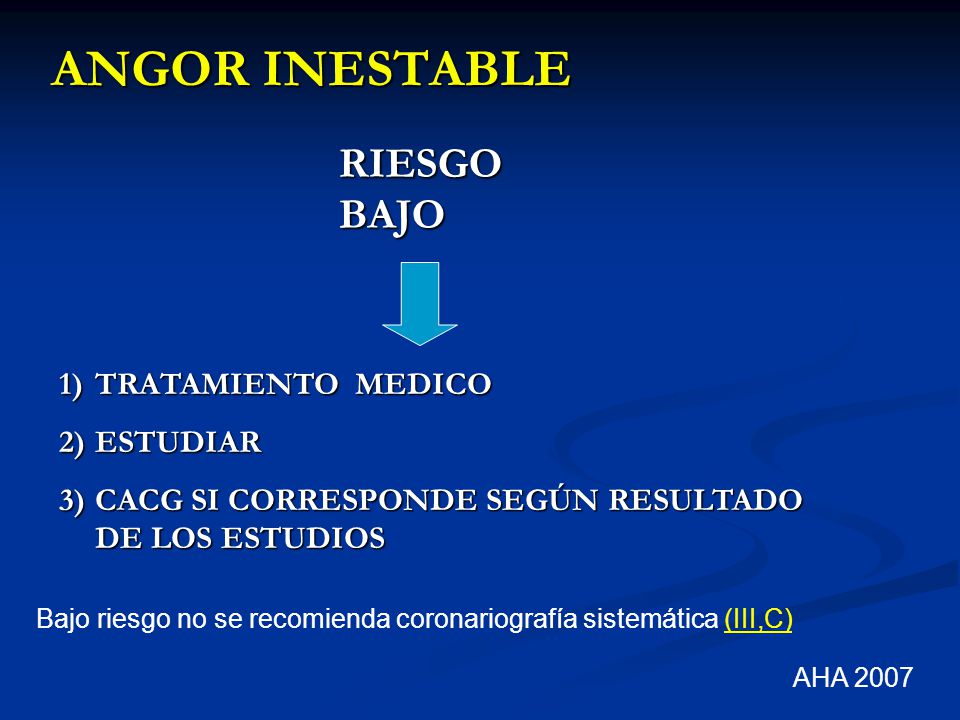 ANGOR INESTABLE

RIESGO
BAJO

1) TRATAMIENTO MEDICO
2) ESTUDIAR
3) CACG SI CORRESPONDE SEGÚN RESULTADO DE LOS ESTUDIOS

Bajo riesgo no se recomienda coronariografía sistemática (III,C)

AHA 2007